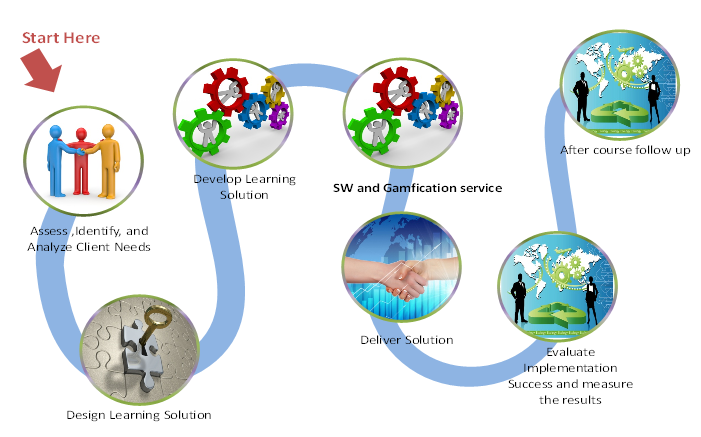 Start Here

Assess ,Identify, and Analyze Client Needs

Design Learning Solution

Develop Learning Solution

SW and Gamfication service

Deliver Solution

Evaluate Implementation Success and measure the results

After course follow up